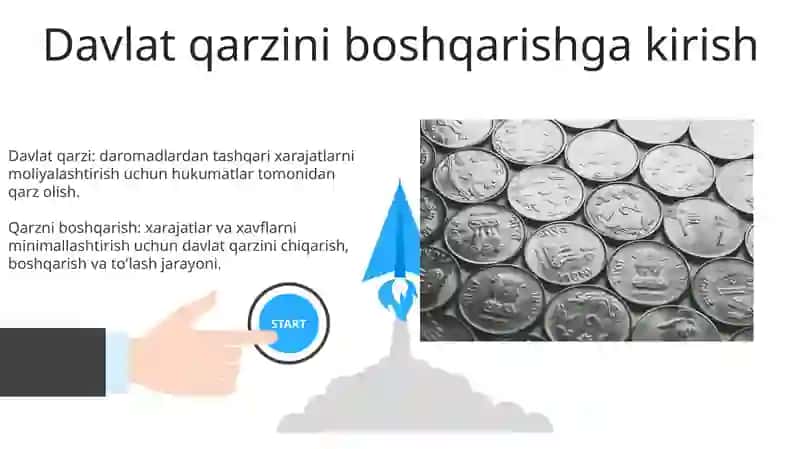 Davlat qarzini boshqarishga kirish

Davlat qarzi: daromadlardan tashqari xarajatlarni moliyalashtirish uchun hukumatlar tomonidan qarz olish.

Qarzni boshqarish: xarajatlar va xavflarni minimallashtirish uchun davlat qarzini chiqarish, boshqarish va to'lash jarayoni.

START